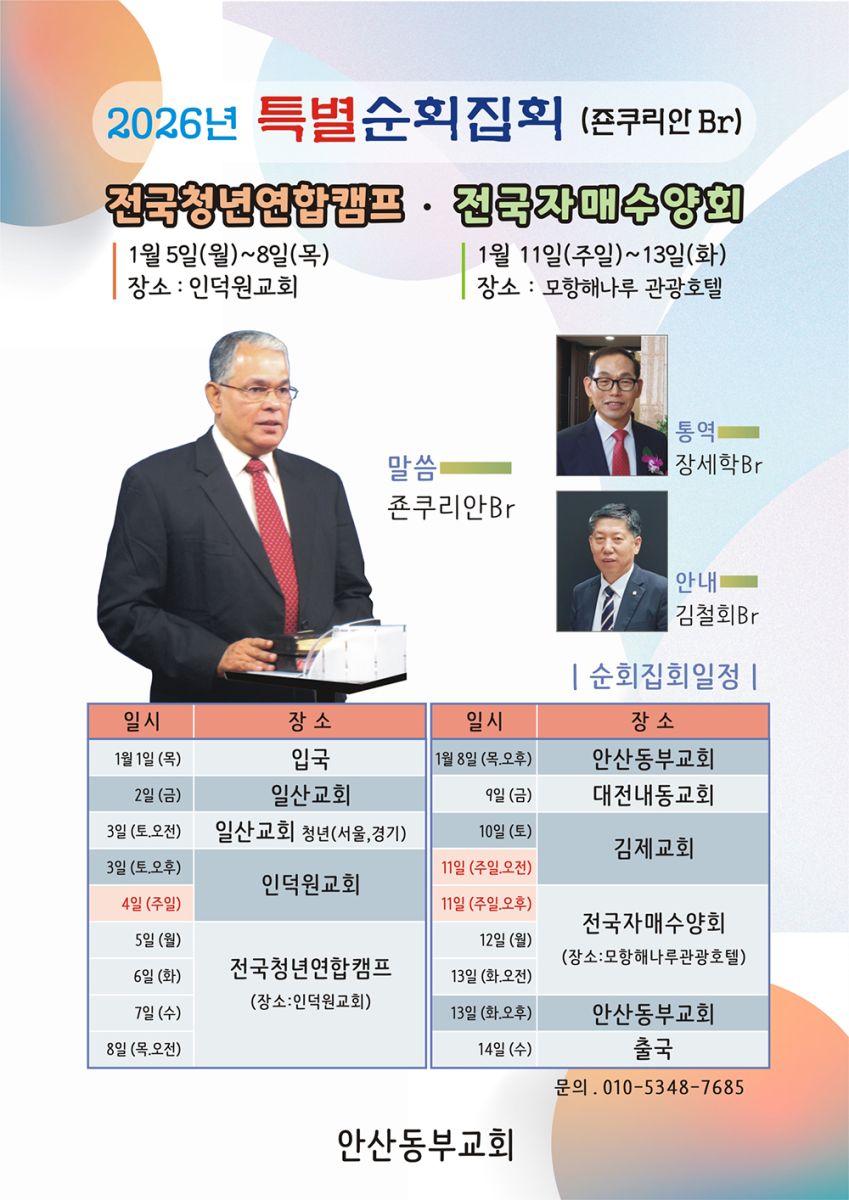 2026년 특별순회집회 (죤쿠리안 Br)

전국청년연합캠프 · 전국자매수양회

1월 5일(월)~8일(목)
장소 : 인덕원교회

1월 11일(주일)~13일(화)
장소 : 모항해나루 관광호텔

말씀
죤쿠리안Br

통역
장세학Br

안내
김철회Br

| 순회집회일정 |

| 일시 | 장 소 |
|---|---|
| 1월 1일 (목) | 입국 |
| 2일 (금) | 일산교회 |
| 3일 (토.오전) | 일산교회 청년(서울,경기) |
| 3일 (토.오후) | 인덕원교회 |
| 4일 (주일) | 인덕원교회 |
| 5일 (월) | 전국청년연합캠프 (장소:인덕원교회) |
| 6일 (화) | 전국청년연합캠프 (장소:인덕원교회) |
| 7일 (수) | 전국청년연합캠프 (장소:인덕원교회) |
| 8일 (목.오전) | 전국청년연합캠프 (장소:인덕원교회) |

| 일시 | 장 소 |
|---|---|
| 1월 8일 (목.오후) | 안산동부교회 |
| 9일 (금) | 대전내동교회 |
| 10일 (토) | 김제교회 |
| 11일 (주일.오전) | 김제교회 |
| 11일 (주일.오후) | 전국자매수양회 (장소:모항해나루관광호텔) |
| 12일 (월) | 전국자매수양회 (장소:모항해나루관광호텔) |
| 13일 (화.오전) | 전국자매수양회 (장소:모항해나루관광호텔) |
| 13일 (화.오후) | 안산동부교회 |
| 14일 (수) | 출국 |

문의 . 010-5348-7685

안산동부교회